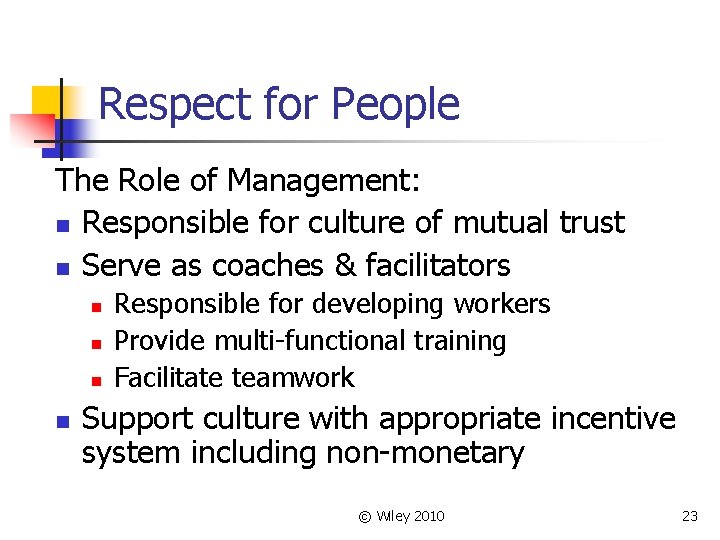 Respect for People

The Role of Management:

• Responsible for culture of mutual trust
• Serve as coaches & facilitators
• Responsible for developing workers
• Provide multi-functional training
• Facilitate teamwork
• Support culture with appropriate incentive system including non-monetary

© Wiley 2010

23